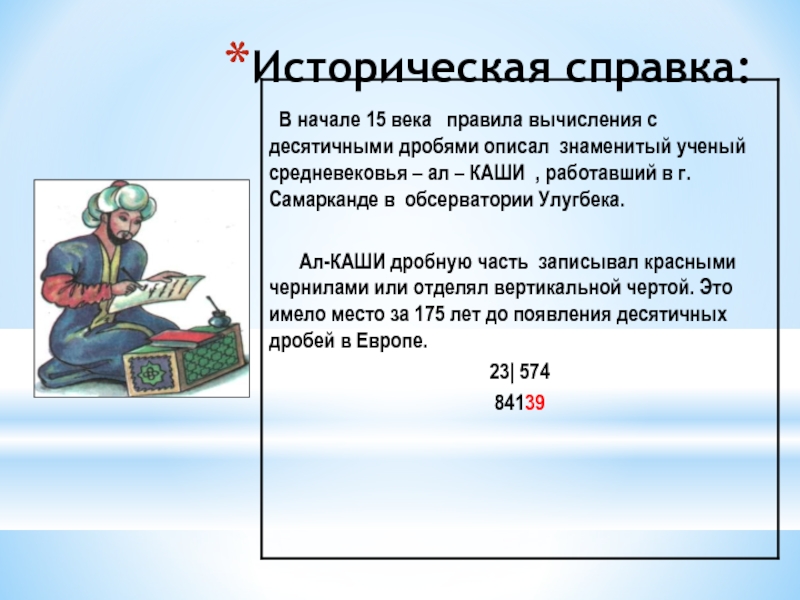 *Историческая справка:

В начале 15 века правила вычисления с десятичными дробями описал знаменитый ученый средневековья – ал – КАШИ , работавший в г. Самарканде в обсерватории Улугбека.

Ал-КАШИ дробную часть записывал красными чернилами или отделял вертикальной чертой. Это имело место за 175 лет до появления десятичных дробей в Европе.

23| 574

84139